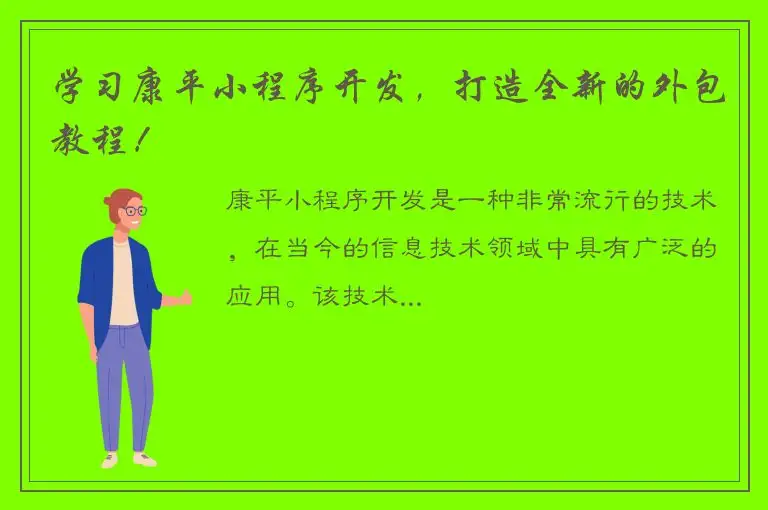 学习康平小程序开发，打造全新的外包教程！

康平小程序开发是一种非常流行的技术，在当今的信息技术领域中具有广泛的应用。该技术...